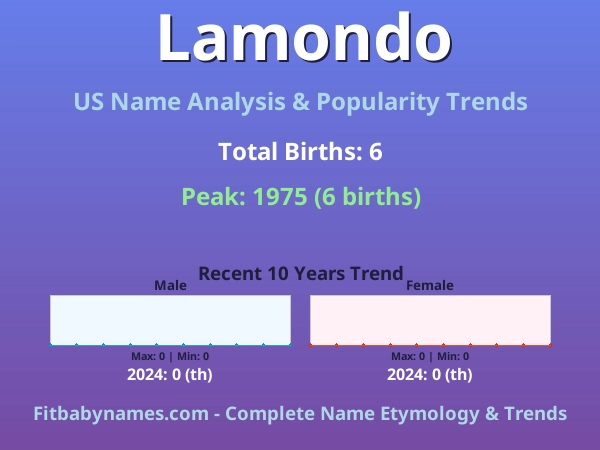 Lamondo

US Name Analysis & Popularity Trends

Total Births: 6

Peak: 1975 (6 births)

Recent 10 Years Trend

Male

Max: 0 | Min: 0

2024: 0 (th)

Female

Max: 0 | Min: 0

2024: 0 (th)

Fitbabynames.com - Complete Name Etymology & Trends